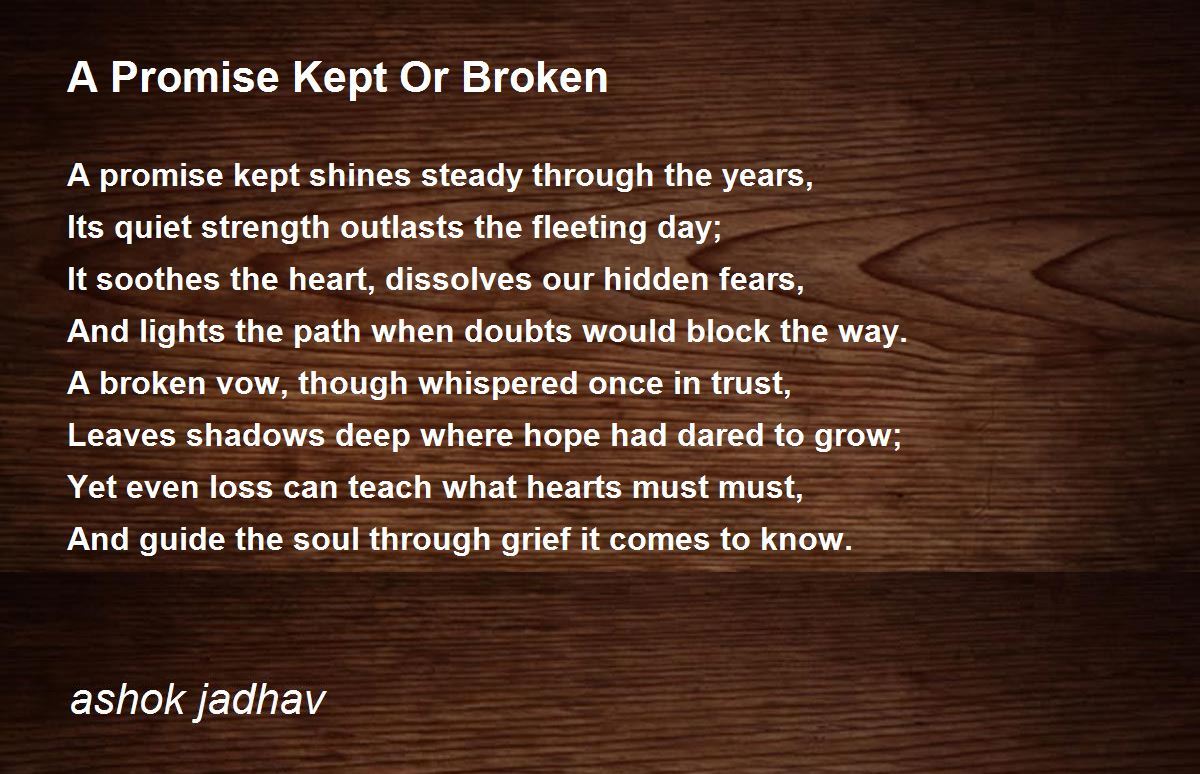 A Promise Kept Or Broken

A promise kept shines steady through the years,
Its quiet strength outlasts the fleeting day;
It soothes the heart, dissolves our hidden fears,
And lights the path when doubts would block the way.
A broken vow, though whispered once in trust,
Leaves shadows deep where hope had dared to grow;
Yet even loss can teach what hearts must must,
And guide the soul through grief it comes to know.

ashok jadhav